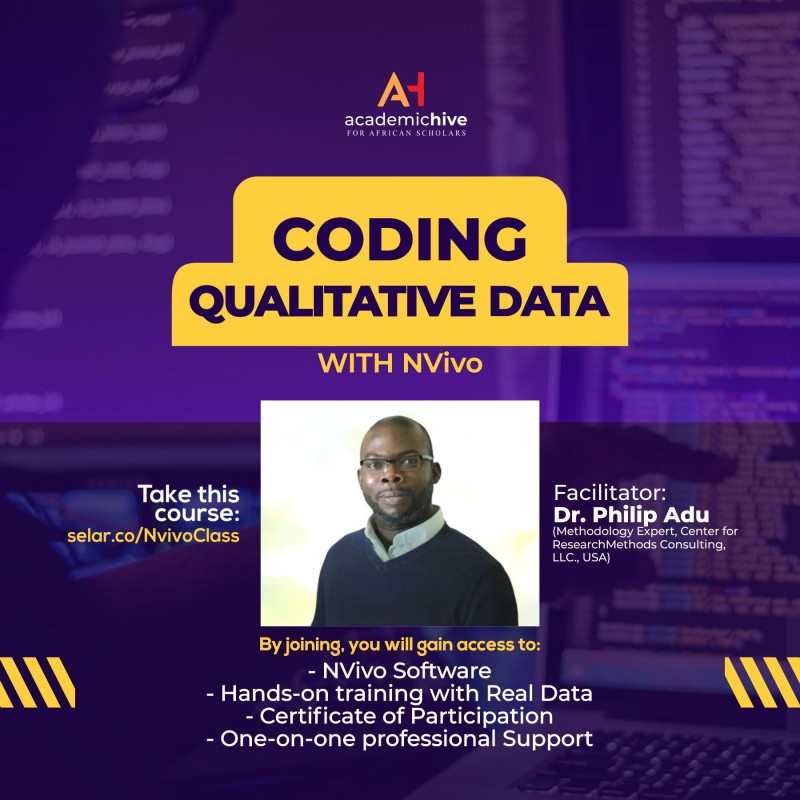 AH
academichive
FOR AFRICAN SCHOLARS

CODING
QUALITATIVE DATA
WITH NVivo

Take this course:
selar.co/NvivoClass

Facilitator:
Dr. Philip Adu
(Methodology Expert, Center for ResearchMethods Consulting, LLC., USA)

By joining, you will gain access to:
- NVivo Software
- Hands-on training with Real Data
- Certificate of Participation
- One-on-one professional Support